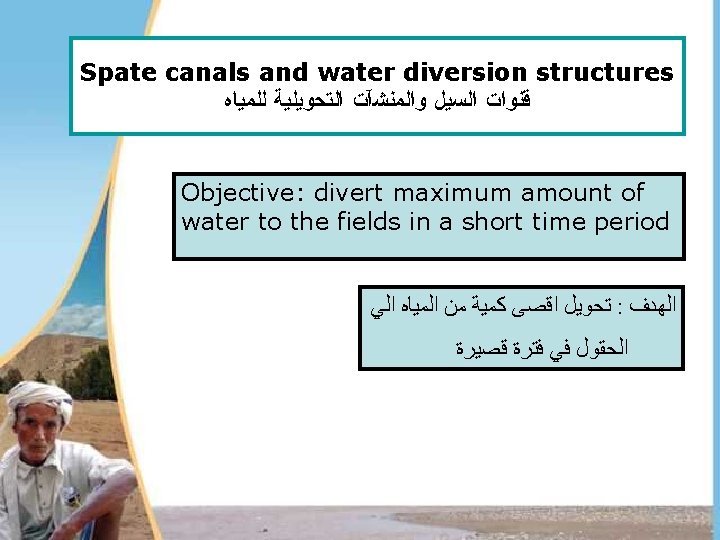 Spate canals and water diversion structures
قنوات السيل والمنشآت التحويلية للمياه

Objective: divert maximum amount of water to the fields in a short time period

الهدف : تحويل اقصى كمية من المياه الي الحقول في فترة قصيرة